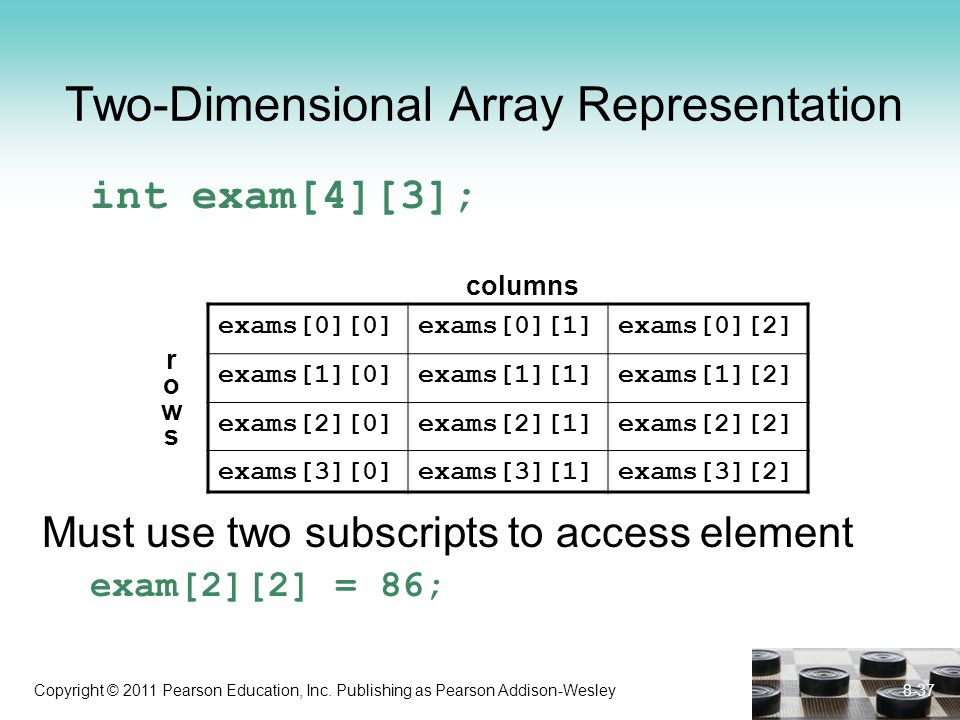 Two-Dimensional Array Representation

int exam[4][3];

columns

rows

| exams[0][0] | exams[0][1] | exams[0][2] |
|---|---|---|
| exams[1][0] | exams[1][1] | exams[1][2] |
| exams[2][0] | exams[2][1] | exams[2][2] |
| exams[3][0] | exams[3][1] | exams[3][2] |

Must use two subscripts to access element

exam[2][2] = 86;

Copyright © 2011 Pearson Education, Inc. Publishing as Pearson Addison-Wesley

8-37